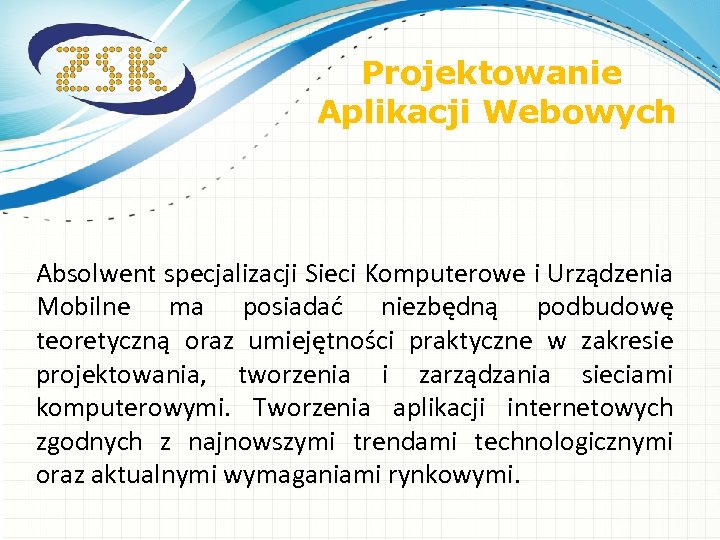 ZSK

Projektowanie Aplikacji Webowych

Absolwent specjalizacji Sieci Komputerowe i Urządzenia Mobilne ma posiadać niezbędną podbudowę teoretyczną oraz umiejętności praktyczne w zakresie projektowania, tworzenia i zarządzania sieciami komputerowymi. Tworzenia aplikacji internetowych zgodnych z najnowszymi trendami technologicznymi oraz aktualnymi wymaganiami rynkowymi.